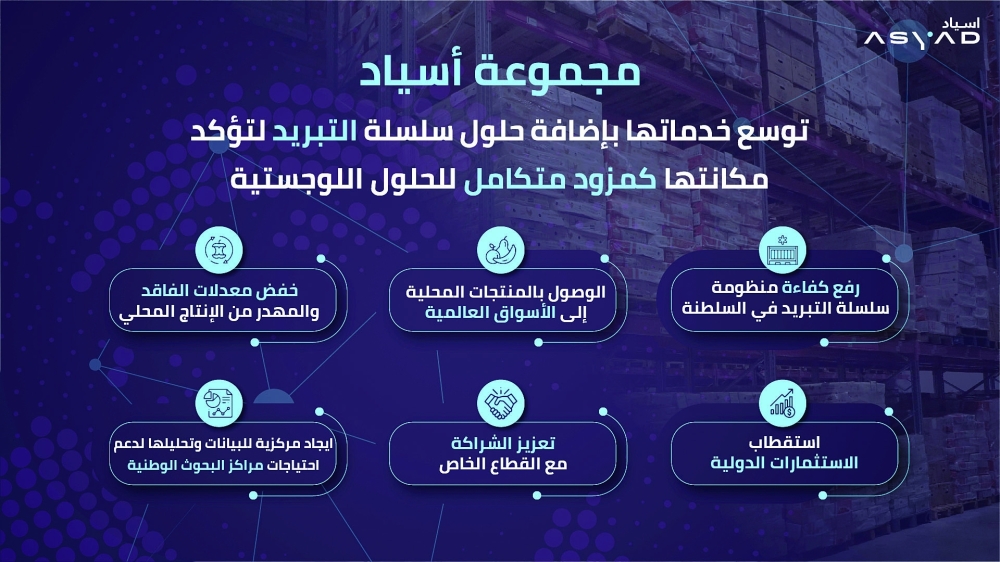 اسياد
ASYAD

مجموعة أسياد

توسع خدماتها بإضافة حلول سلسلة التبريد لتؤكد مكانتها كمزود متكامل للحلول اللوجستية

رفع كفاءة منظومة
سلسلة التبريد في السلطنة

الوصول بالمنتجات المحلية
إلى الأسواق العالمية

خفض معدلات الفاقد
والمهدر من الإنتاج المحلي

استقطاب
الاستثمارات الدولية

تعزيز الشراكة
مع القطاع الخاص

إيجاد مركزية للبيانات وتحليلها لدعم
احتياجات مراكز البحوث الوطنية